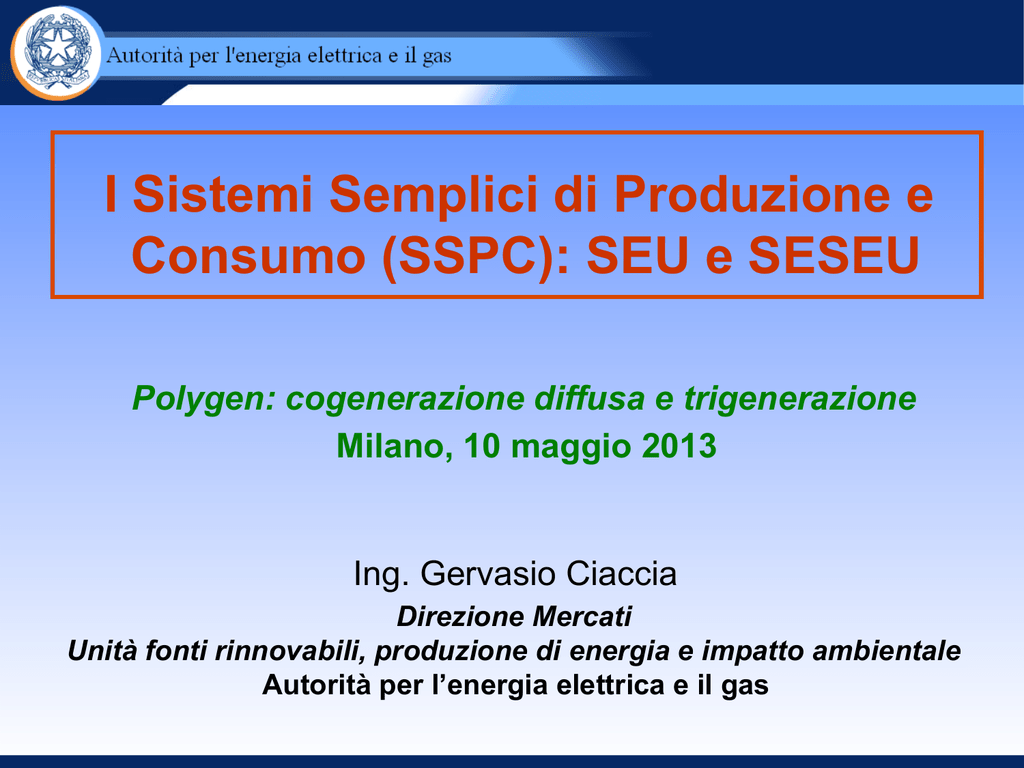 Autorità per l'energia elettrica e il gas

I Sistemi Semplici di Produzione e Consumo (SSPC): SEU e SESEU

Polygen: cogenerazione diffusa e trigenerazione
Milano, 10 maggio 2013

Ing. Gervasio Ciaccia
Direzione Mercati
Unità fonti rinnovabili, produzione di energia e impatto ambientale
Autorità per l’energia elettrica e il gas